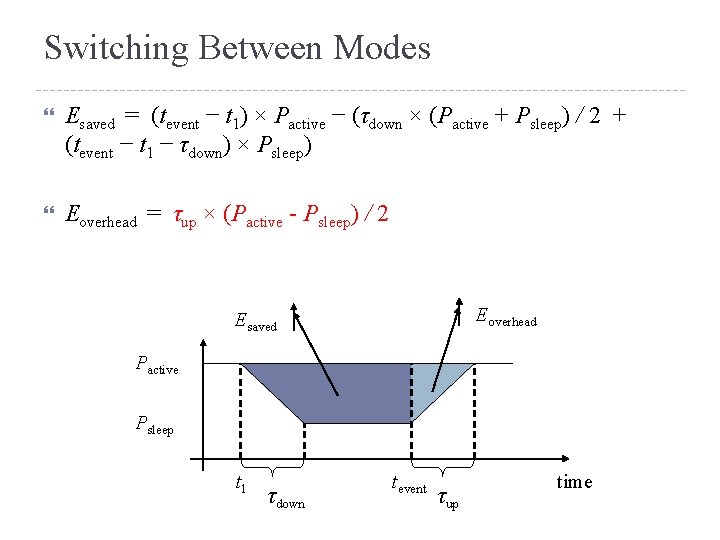 Switching Between Modes

$E_{\text{saved}} = (t_{\text{event}} - t_1) \times P_{\text{active}} - (\tau_{\text{down}} \times (P_{\text{active}} + P_{\text{sleep}}) / 2 + (t_{\text{event}} - t_1 - \tau_{\text{down}}) \times P_{\text{sleep}})$

$E_{\text{overhead}} = \tau_{\text{up}} \times (P_{\text{active}} - P_{\text{sleep}}) / 2$

$E_{\text{saved}}$

$E_{\text{overhead}}$

$P_{\text{active}}$

$P_{\text{sleep}}$

$t_1$

$\tau_{\text{down}}$

$t_{\text{event}}$

$\tau_{\text{up}}$

time